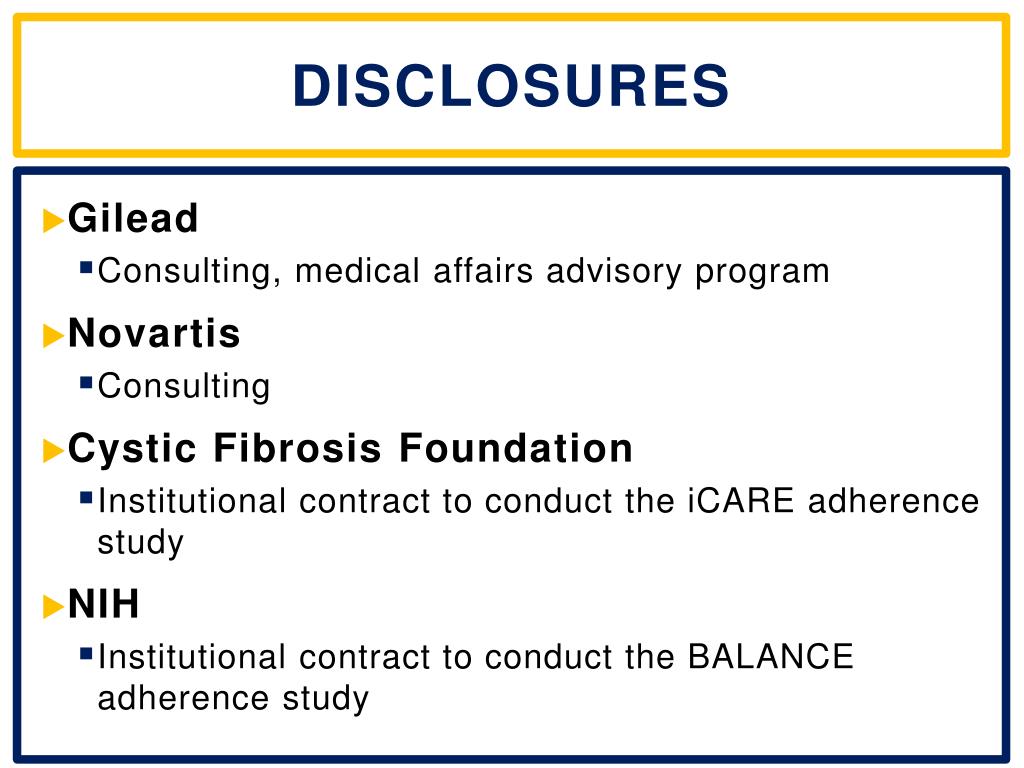 DISCLOSURES

Gilead

Consulting, medical affairs advisory program

Novartis

Consulting

Cystic Fibrosis Foundation

Institutional contract to conduct the iCARE adherence study

NIH

Institutional contract to conduct the BALANCE adherence study